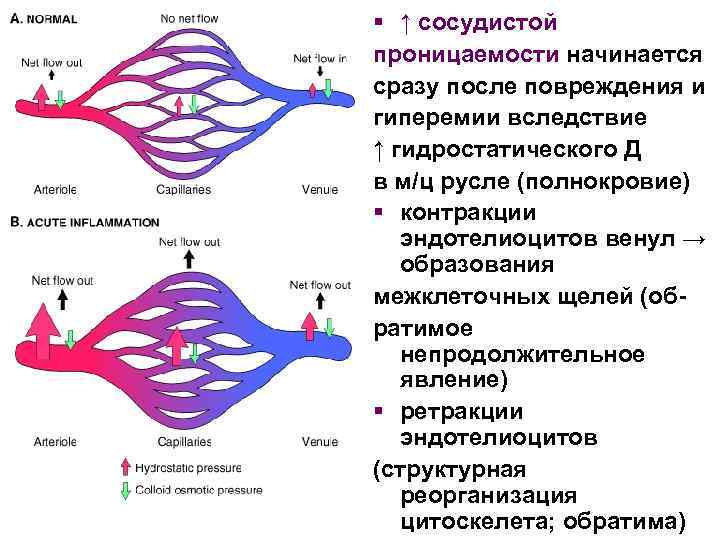 A. NORMAL

No net flow

Net flow out

Net flow in

Arteriole

Capillaries

Venule

B. ACUTE INFLAMMATION

Net flow out

Net flow out

Net flow out

Arteriole

Capillaries

Venule

Hydrostatic pressure

Colloid osmotic pressure

▪ ↑ сосудистой проницаемости начинается сразу после повреждения и гиперемии вследствие ↑ гидростатического Д в м/ц русле (полнокровие)

▪ контракции эндотелиоцитов венул → образования межклеточных щелей (обратимое непродолжительное явление)

▪ ретракции эндотелиоцитов (структурная реорганизация цитоскелета; обратима)